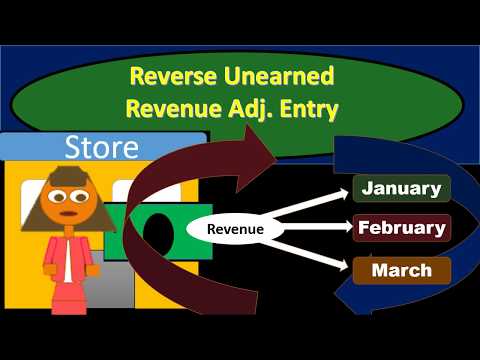 Reverse Unearned Revenue Adj. Entry

Store

Revenue

January

February

March